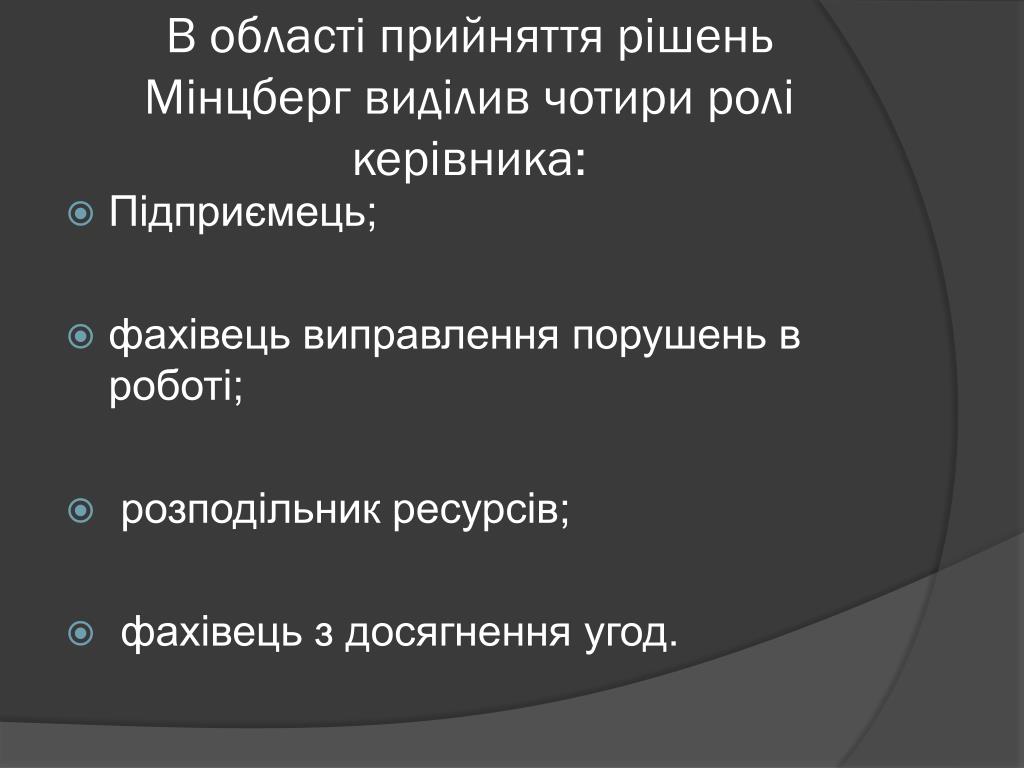 В області прийняття рішень Мінцберг виділив чотири ролі керівника:

Підприємець;

фахівець виправлення порушень в роботі;

розподільник ресурсів;

фахівець з досягнення угод.